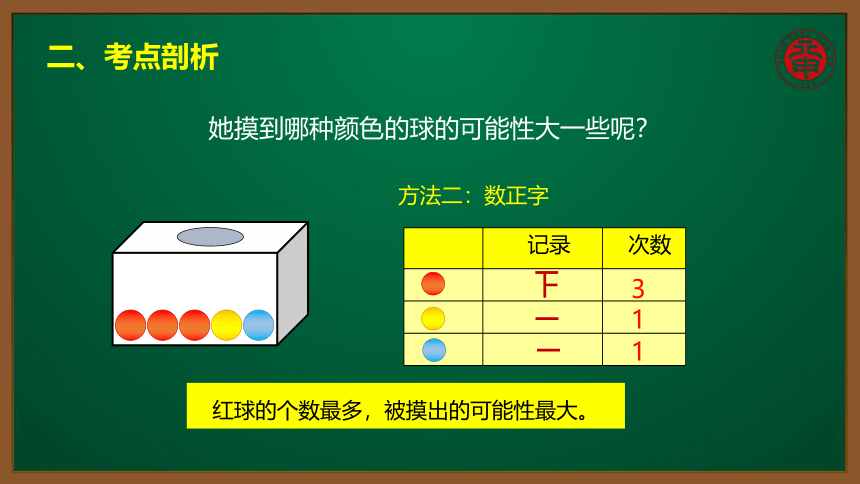 二、考点剖析

她摸到哪种颜色的球的可能性大一些呢？

方法二：数正字

| | 记录 | 次数 |
|---|---|---|
| | 下 | 3 |
| | 一 | 1 |
| | 一 | 1 |

红球的个数最多，被摸出的可能性最大。